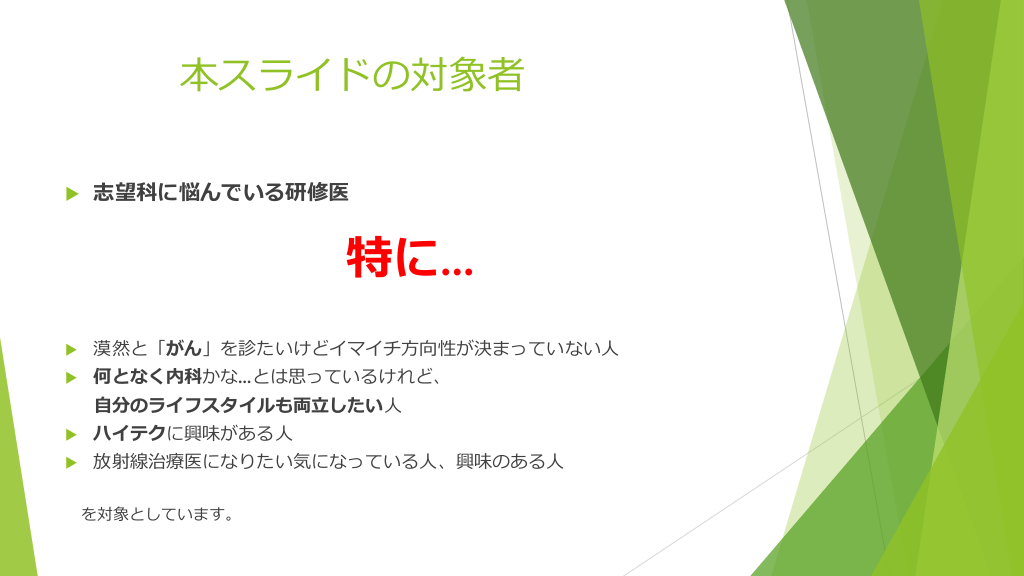 本スライドの対象者

志望科に悩んでいる研修医

特に…

漠然と「がん」を診たいけどイマイチ方向性が決まっていない人

何となく内科かな…とは思っているけれど、自分のライフスタイルも両立したい人

ハイテクに興味がある人

放射線治療医になりたい気になっている人、興味のある人

を対象としています。